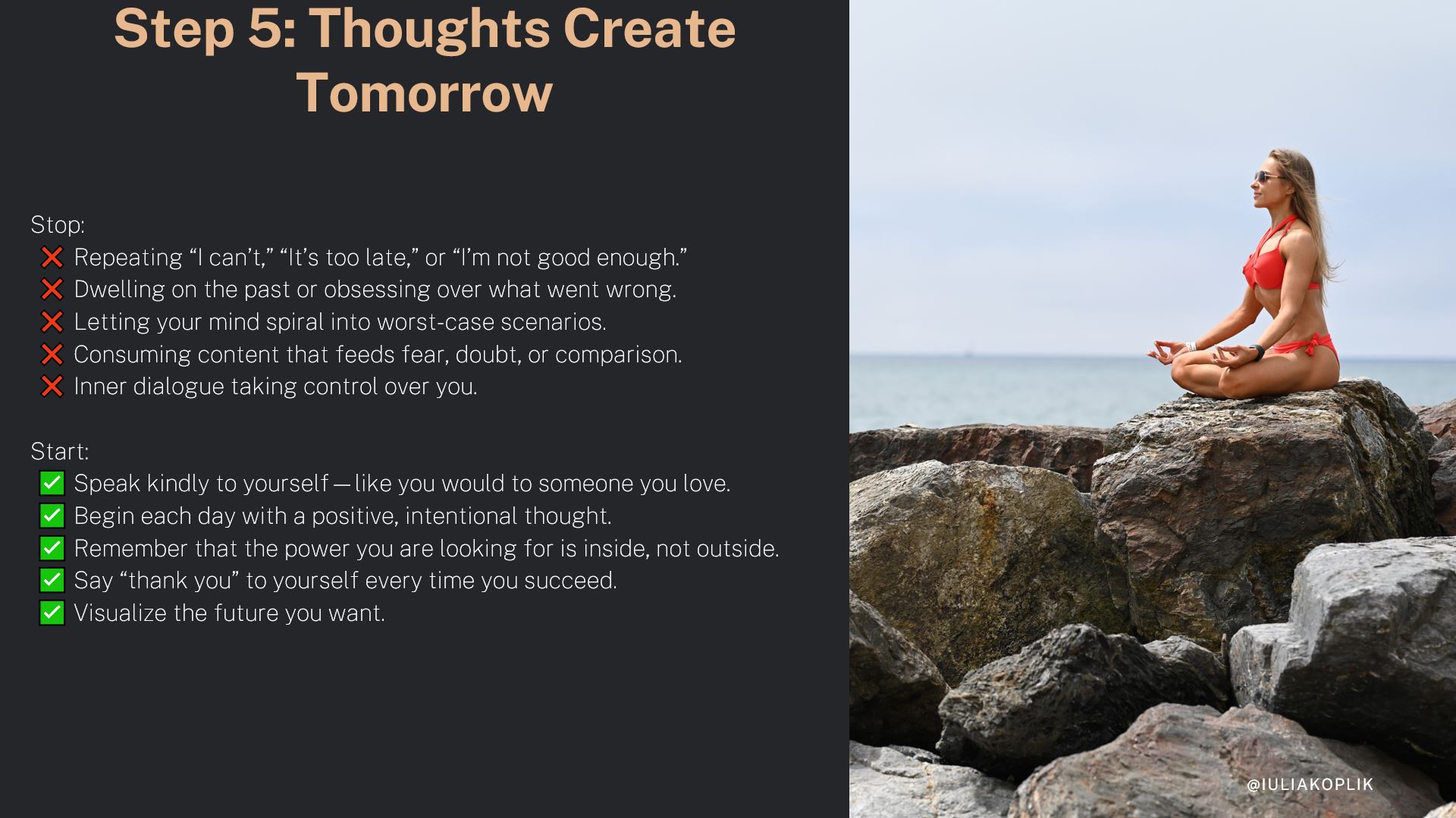 Step 5: Thoughts Create Tomorrow

Stop:
❌ Repeating “I can’t,” “It’s too late,” or “I’m not good enough.”
❌ Dwelling on the past or obsessing over what went wrong.
❌ Letting your mind spiral into worst-case scenarios.
❌ Consuming content that feeds fear, doubt, or comparison.
❌ Inner dialogue taking control over you.

Start:
✅ Speak kindly to yourself — like you would to someone you love.
✅ Begin each day with a positive, intentional thought.
✅ Remember that the power you are looking for is inside, not outside.
✅ Say “thank you” to yourself every time you succeed.
✅ Visualize the future you want.

@IULIAKOPLIK